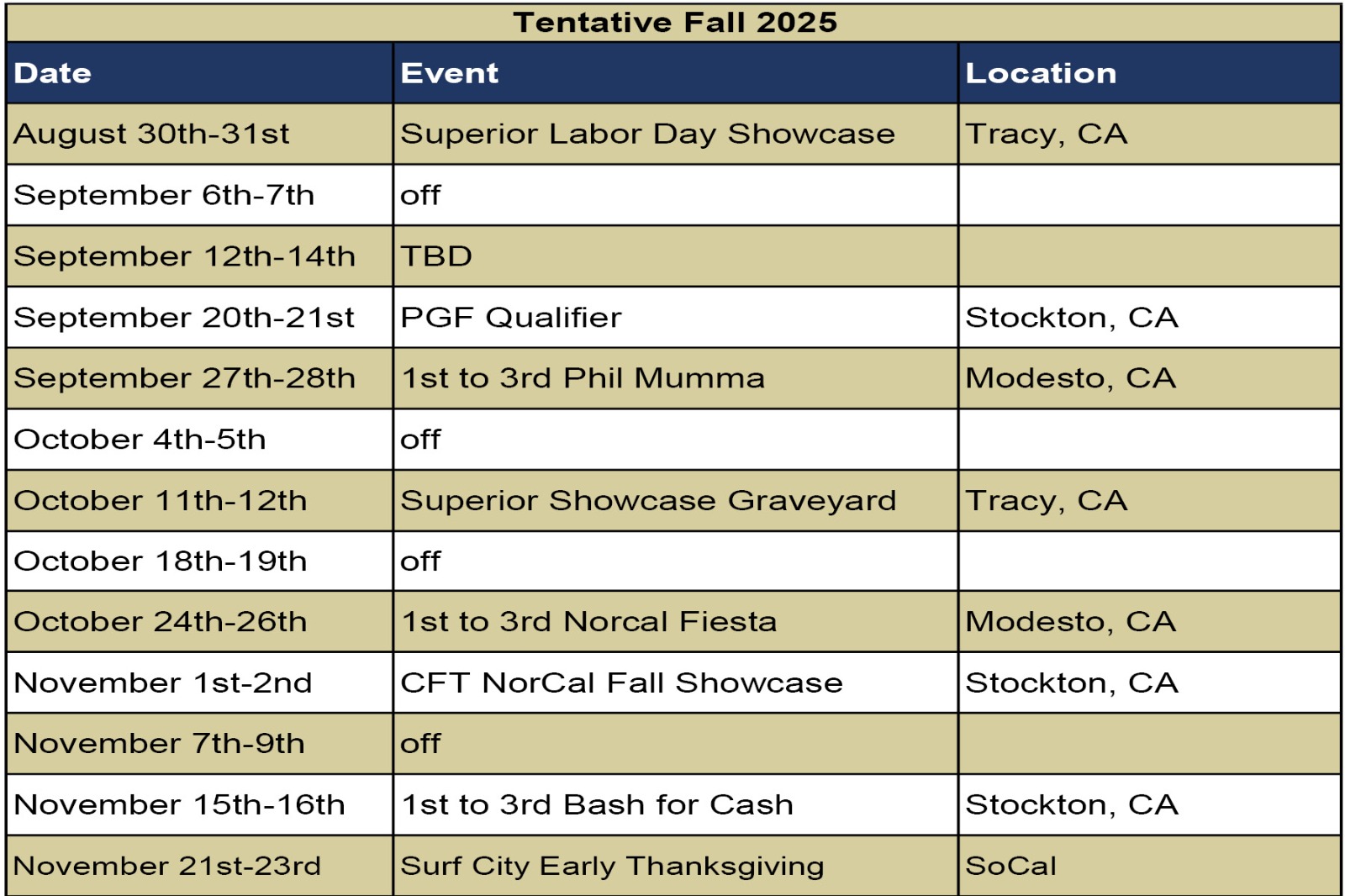 Tentative Fall 2025

| Date | Event | Location |
|---|---|---|
| August 30th-31st | Superior Labor Day Showcase | Tracy, CA |
| September 6th-7th | off | |
| September 12th-14th | TBD | |
| September 20th-21st | PGF Qualifier | Stockton, CA |
| September 27th-28th | 1st to 3rd Phil Mumma | Modesto, CA |
| October 4th-5th | off | |
| October 11th-12th | Superior Showcase Graveyard | Tracy, CA |
| October 18th-19th | off | |
| October 24th-26th | 1st to 3rd Norcal Fiesta | Modesto, CA |
| November 1st-2nd | CFT NorCal Fall Showcase | Stockton, CA |
| November 7th-9th | off | |
| November 15th-16th | 1st to 3rd Bash for Cash | Stockton, CA |
| November 21st-23rd | Surf City Early Thanksgiving | SoCal |